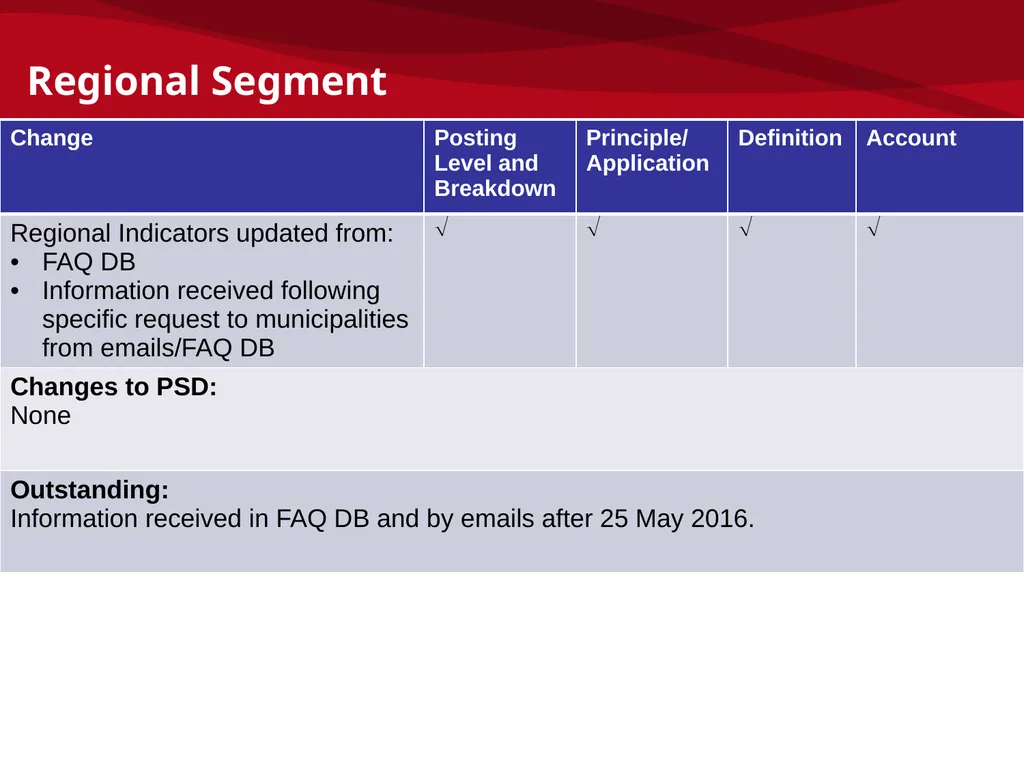 Regional Segment

| Change | Posting Level and Breakdown | Principle/ Application | Definition | Account |
|---|---|---|---|---|
| Regional Indicators updated from: • FAQ DB • Information received following specific request to municipalities from emails/FAQ DB | √ | √ | √ | √ |
| **Changes to PSD:** None | | | | |
| **Outstanding:** Information received in FAQ DB and by emails after 25 May 2016. | | | | |